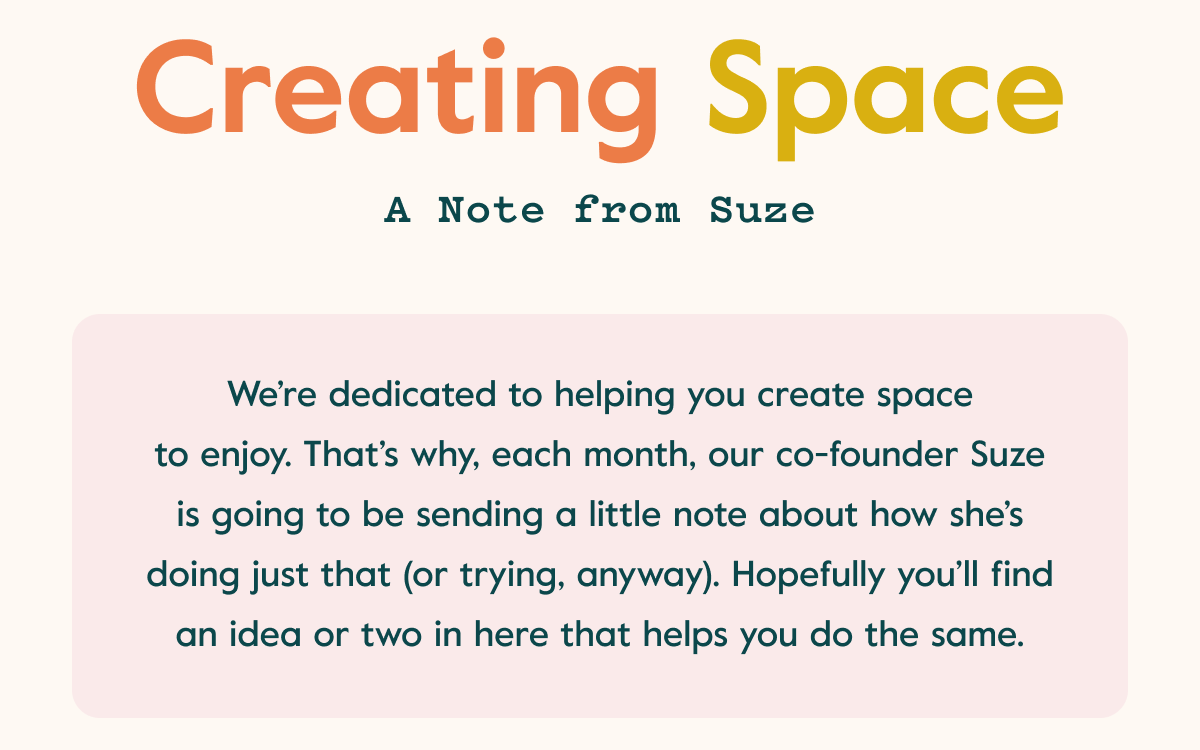 Creating Space

A Note from Suze

We're dedicated to helping you create space to enjoy. That's why, each month, our co-founder Suze is going to be sending a little note about how she's doing just that (or trying, anyway). Hopefully you'll find an idea or two in here that helps you do the same.